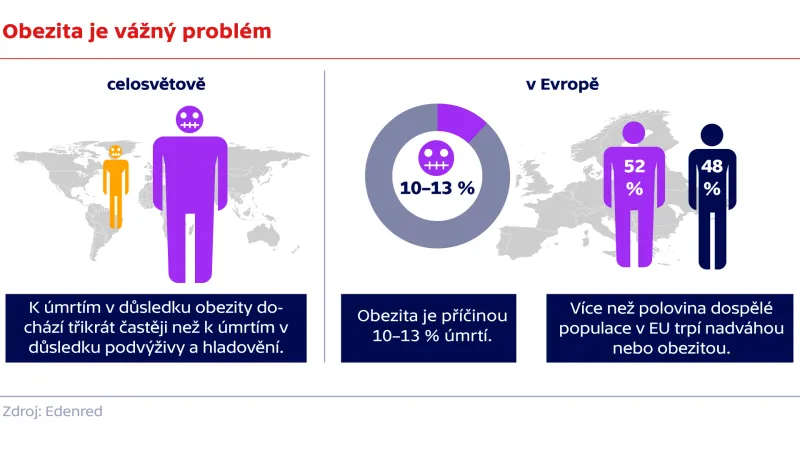 Obezita je vážný problém

celosvětově

K úmrtím v důsledku obezity dochází třikrát častěji než k úmrtím v důsledku podvýživy a hladovění.

v Evropě

10–13 %

52 %

48 %

Obezita je příčinou 10–13 % úmrtí.

Více než polovina dospělé populace v EU trpí nadváhou nebo obezitou.

Zdroj: Edenred